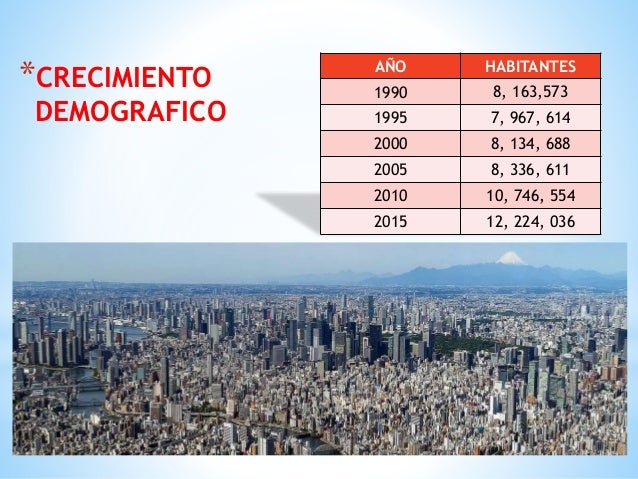 *CRECIMIENTO DEMOGRAFICO

| AÑO | HABITANTES |
|---|---|
| 1990 | 8, 163,573 |
| 1995 | 7, 967, 614 |
| 2000 | 8, 134, 688 |
| 2005 | 8, 336, 611 |
| 2010 | 10, 746, 554 |
| 2015 | 12, 224, 036 |